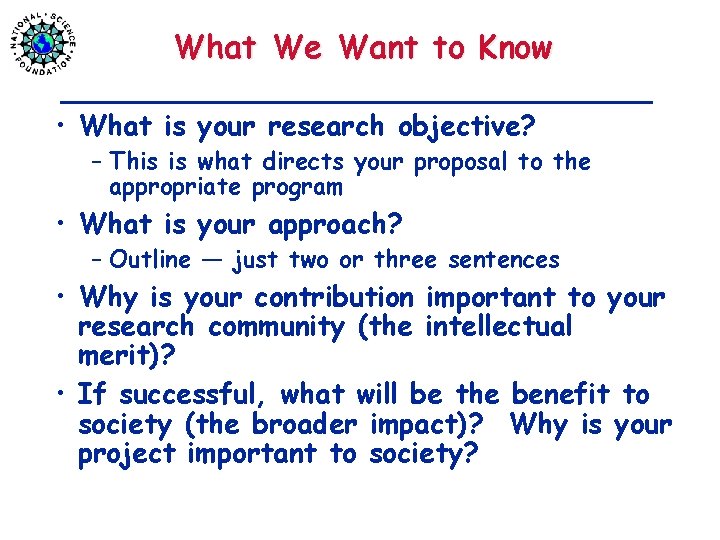 NATIONAL SCIENCE FOUNDATION

What We Want to Know

• What is your research objective?
– This is what directs your proposal to the appropriate program

• What is your approach?
– Outline — just two or three sentences

• Why is your contribution important to your research community (the intellectual merit)?

• If successful, what will be the benefit to society (the broader impact)? Why is your project important to society?